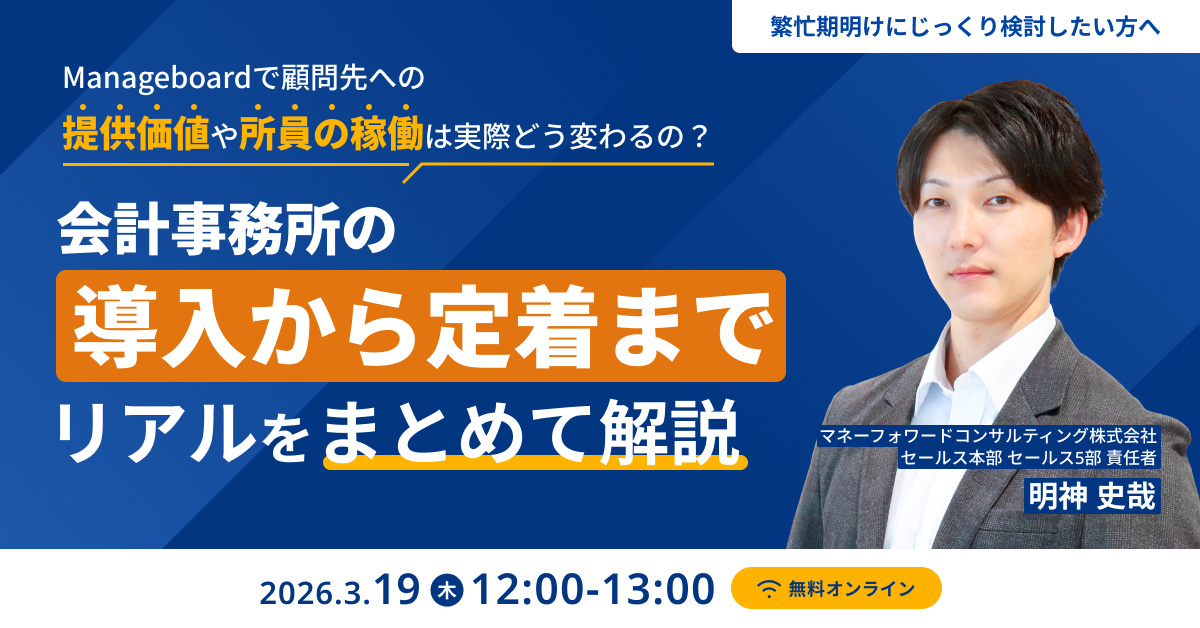 繁忙期明けにじっくり検討したい方へ

Manageboardで顧問先への
提供価値や所員の稼働は実際どう変わるの？

会計事務所の
導入から定着まで
リアルをまとめて解説

マネーフォワードコンサルティング株式会社
セールス本部 セールス5部 責任者
明神 史哉

2026.3.19 木 12:00-13:00

無料オンライン